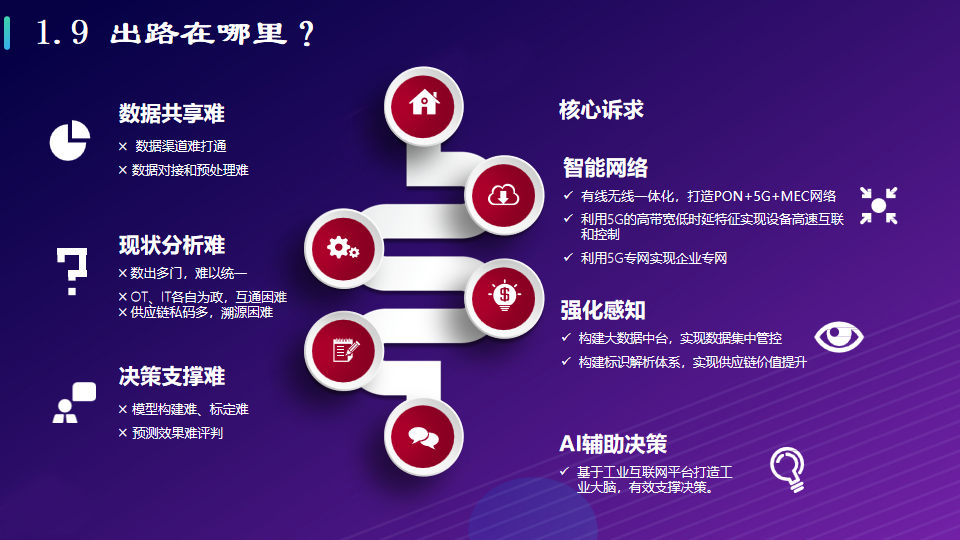 1.9 出路在哪里？

数据共享难
× 数据渠道难打通
× 数据对接和预处理难

现状分析难
× 数出多门，难以统一
× OT、IT各自为政，互通困难
× 供应链私码多，溯源困难

决策支撑难
× 模型构建难、标定难
× 预测效果难评判

核心诉求

智能网络
✓ 有线无线一体化，打造PON+5G+MEC网络
✓ 利用5G的高带宽低时延特征实现设备高速互联和控制
✓ 利用5G专网实现企业专网

强化感知
✓ 构建大数据中台，实现数据集中管控
✓ 构建标识解析体系，实现供应链价值提升

AI辅助决策
✓ 基于工业互联网平台打造工业大脑，有效支撑决策。